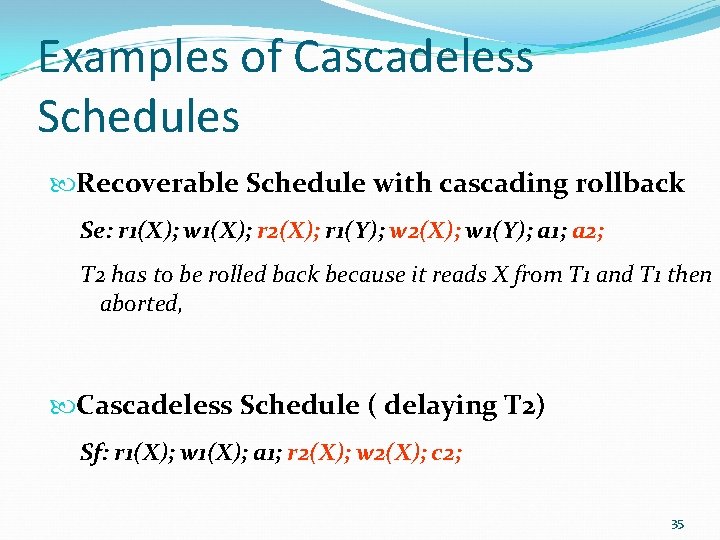 Examples of Cascadeless Schedules

Recoverable Schedule with cascading rollback

Se: r1(X); w1(X); r2(X); r1(Y); w2(X); w1(Y); a1; a2;

T2 has to be rolled back because it reads X from T1 and T1 then aborted,

Cascadeless Schedule ( delaying T2)

Sf: r1(X); w1(X); a1; r2(X); w2(X); c2;

35